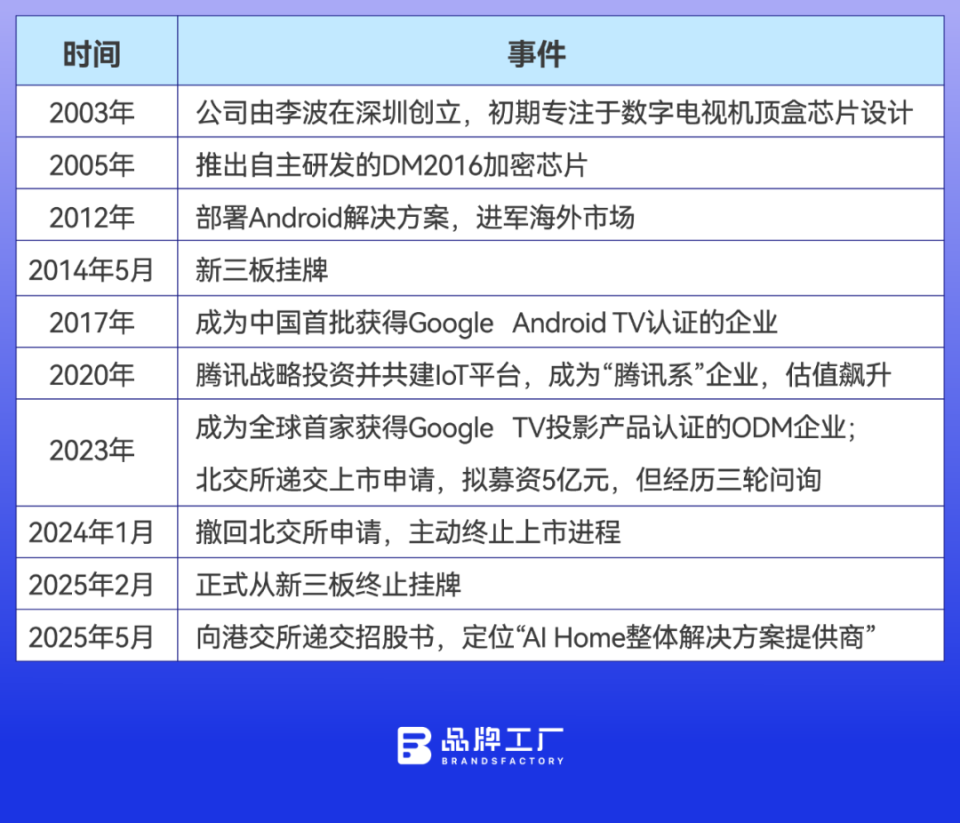 | 时间 | 事件 |
|---|---|
| 2003年 | 公司由李波在深圳创立，初期专注于数字电视机顶盒芯片设计 |
| 2005年 | 推出自主研发的DM2016加密芯片 |
| 2012年 | 部署Android解决方案，进军海外市场 |
| 2014年5月 | 新三板挂牌 |
| 2017年 | 成为中国首批获得Google Android TV认证的企业 |
| 2020年 | 腾讯战略投资并共建IoT平台，成为“腾讯系”企业，估值飙升 |
| 2023年 | 成为全球首家获得Google TV投影产品认证的ODM企业；北交所递交上市申请，拟募资5亿元，但经历三轮问询 |
| 2024年1月 | 撤回北交所申请，主动终止上市进程 |
| 2025年2月 | 正式从新三板终止挂牌 |
| 2025年5月 | 向港交所递交招股书，定位“AI Home整体解决方案提供商” |

品牌工厂
BRANDSFACTORY